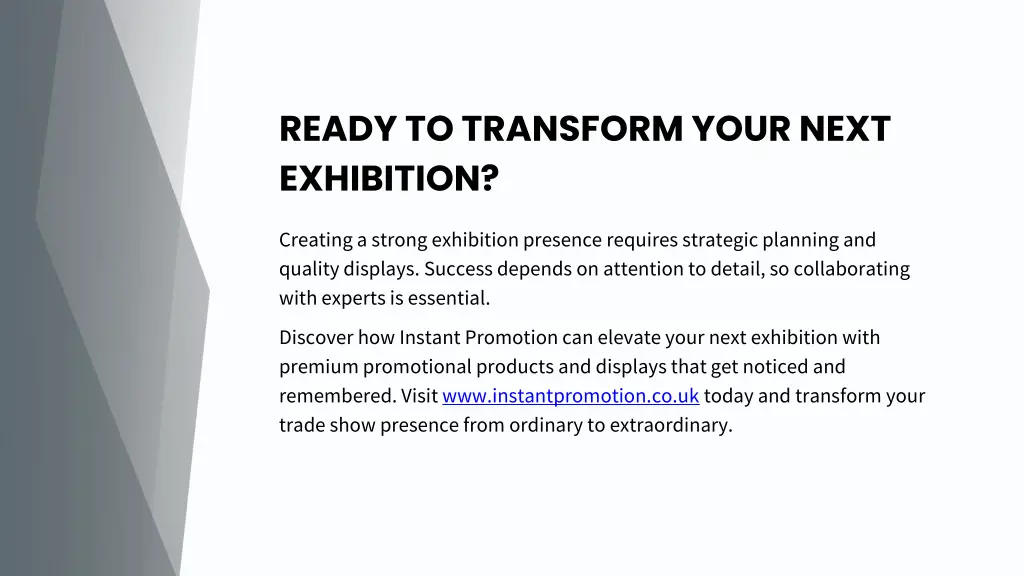 READY TO TRANSFORM YOUR NEXT EXHIBITION?

Creating a strong exhibition presence requires strategic planning and quality displays. Success depends on attention to detail, so collaborating with experts is essential.

Discover how Instant Promotion can elevate your next exhibition with premium promotional products and displays that get noticed and remembered. Visit www.instantpromotion.co.uk today and transform your trade show presence from ordinary to extraordinary.